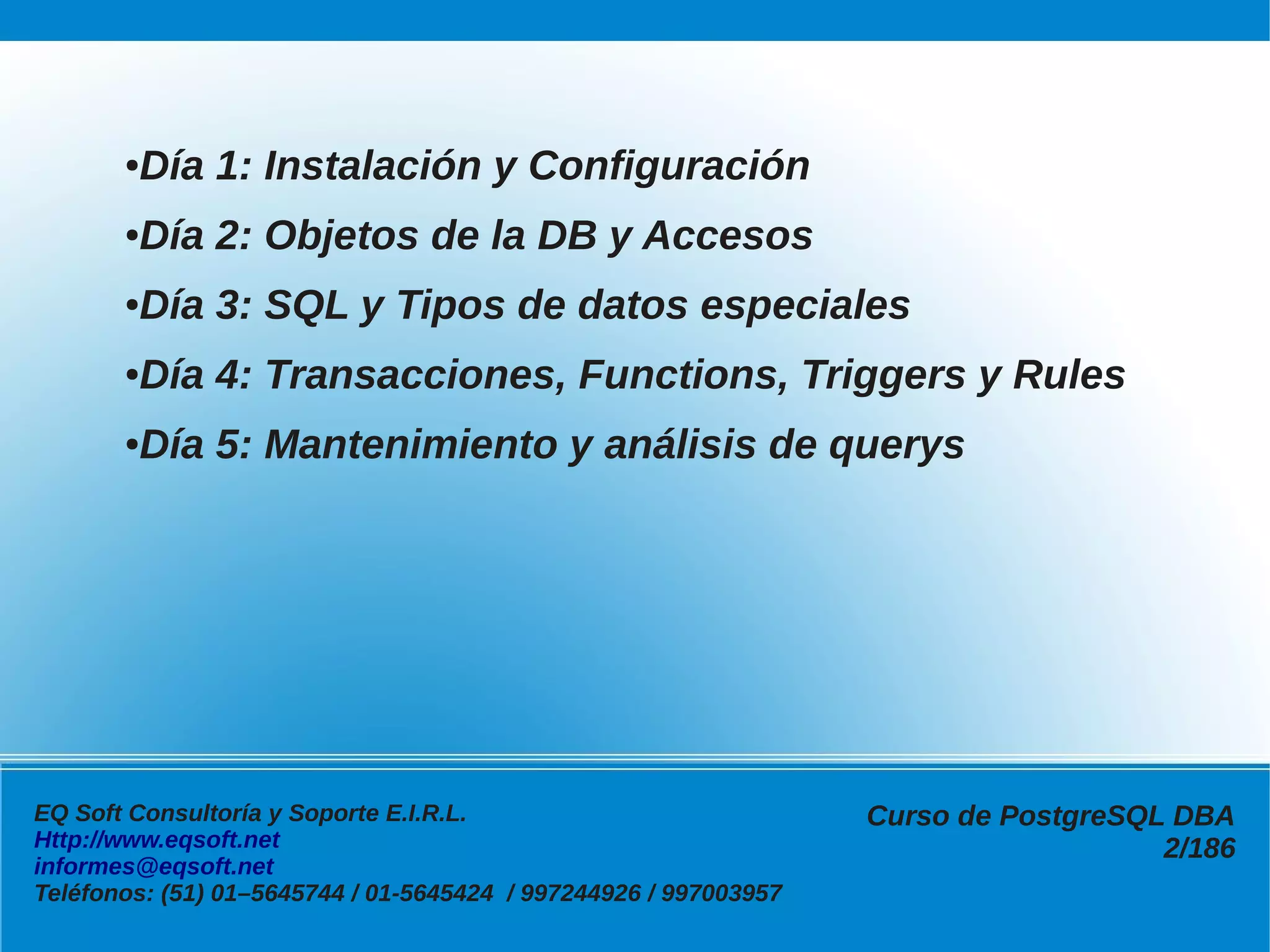 •Día 1: Instalación y Configuración

•Día 2: Objetos de la DB y Accesos

•Día 3: SQL y Tipos de datos especiales

•Día 4: Transacciones, Functions, Triggers y Rules

•Día 5: Mantenimiento y análisis de querys

EQ Soft Consultoría y Soporte E.I.R.L.
Http://www.eqsoft.net
informes@eqsoft.net
Teléfonos: (51) 01–5645744 / 01-5645424 / 997244926 / 997003957

Curso de PostgreSQL DBA
2/186